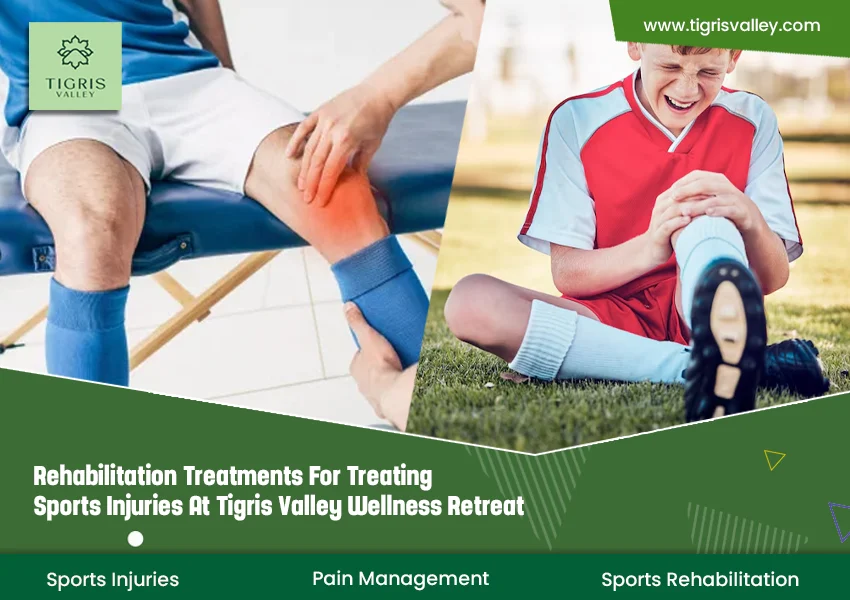 TIGRIS
VALLEY

www.tigrisvalley.com

Rehabilitation Treatments For Treating Sports Injuries At Tigris Valley Wellness Retreat

Sports Injuries
Pain Management
Sports Rehabilitation